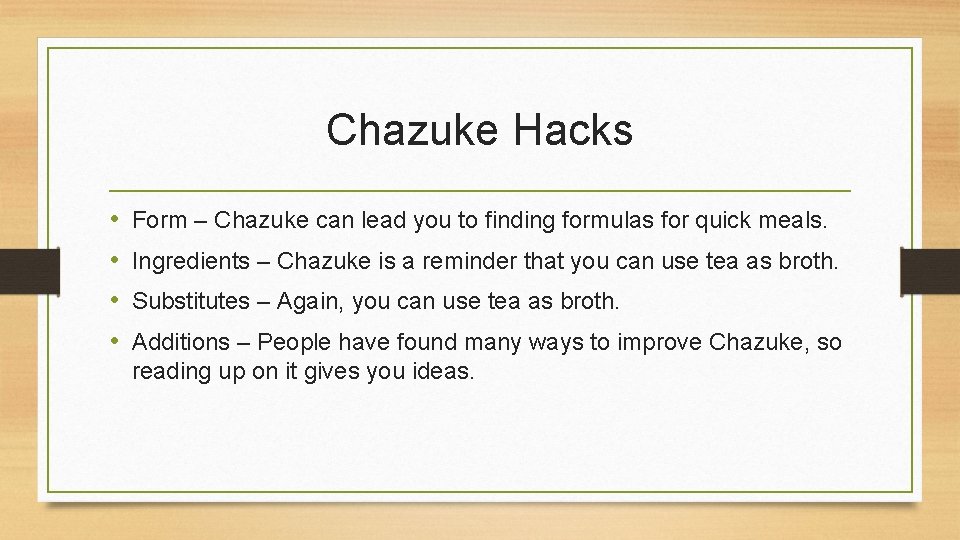 Chazuke Hacks

• Form – Chazuke can lead you to finding formulas for quick meals.
• Ingredients – Chazuke is a reminder that you can use tea as broth.
• Substitutes – Again, you can use tea as broth.
• Additions – People have found many ways to improve Chazuke, so reading up on it gives you ideas.